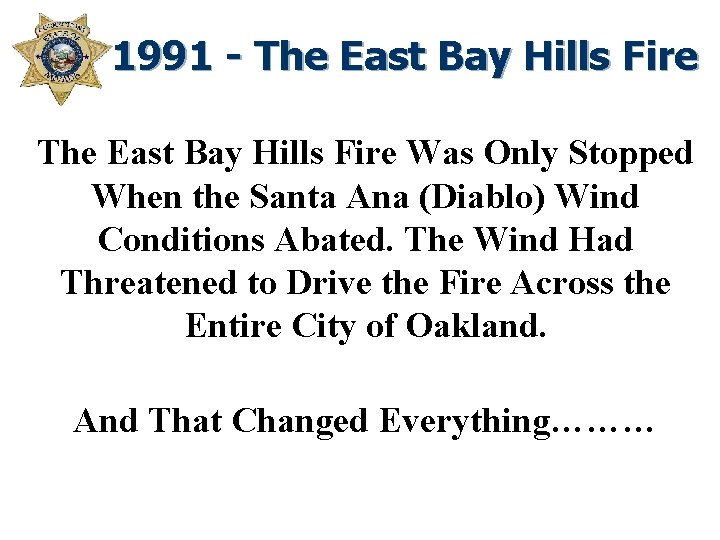 1991 - The East Bay Hills Fire

The East Bay Hills Fire Was Only Stopped When the Santa Ana (Diablo) Wind Conditions Abated. The Wind Had Threatened to Drive the Fire Across the Entire City of Oakland.

And That Changed Everything………